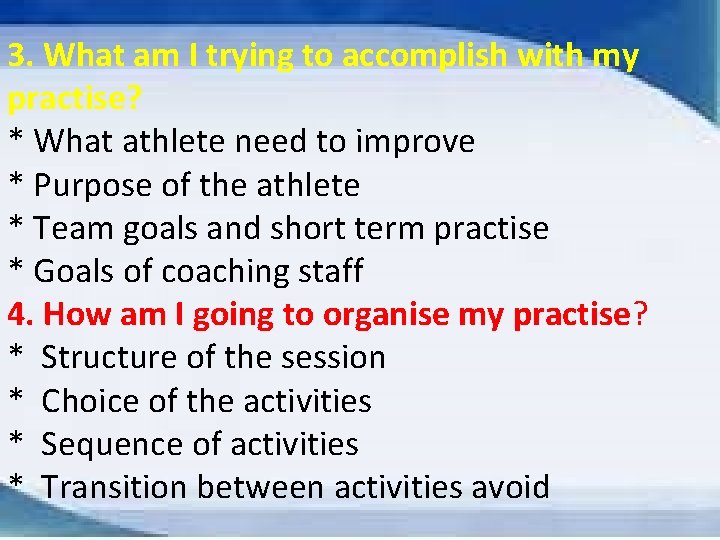 3. What am I trying to accomplish with my practise?
* What athlete need to improve
* Purpose of the athlete
* Team goals and short term practise
* Goals of coaching staff
4. How am I going to organise my practise?
* Structure of the session
* Choice of the activities
* Sequence of activities
* Transition between activities avoid